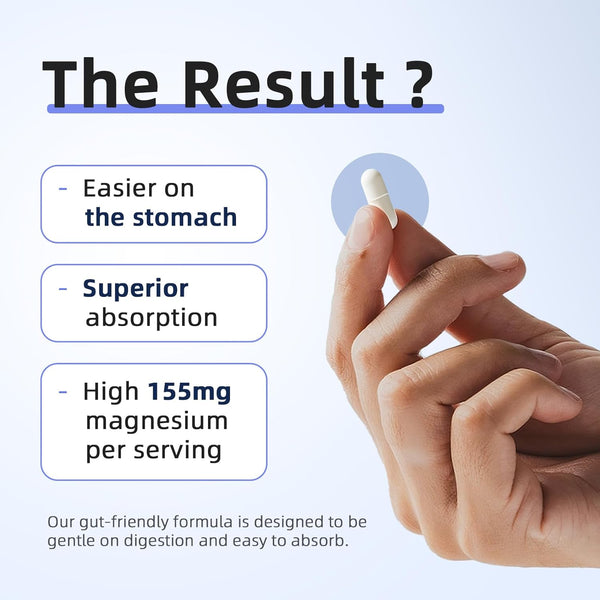 The Result ?

- Easier on the stomach

- Superior absorption

- High 155mg magnesium per serving

Our gut-friendly formula is designed to be gentle on digestion and easy to absorb.